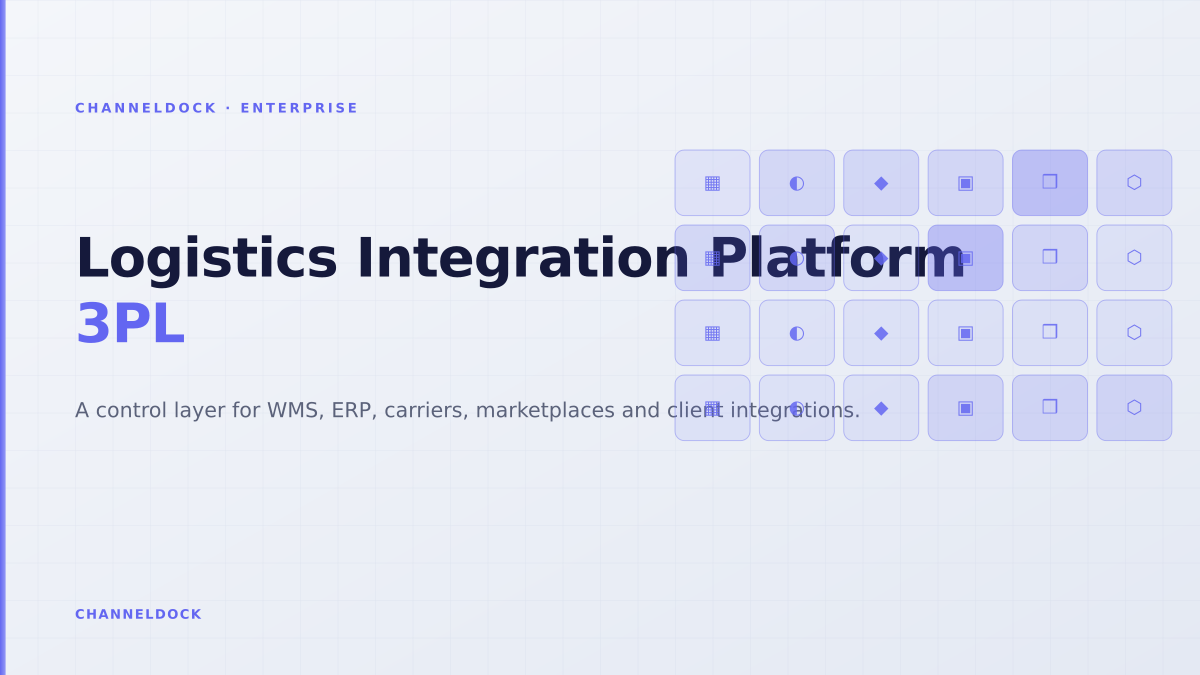 CHANNELDOCK · ENTERPRISE

Logistics Integration Platform
3PL

A control layer for WMS, ERP, carriers, marketplaces and client integrations.

CHANNELDOCK